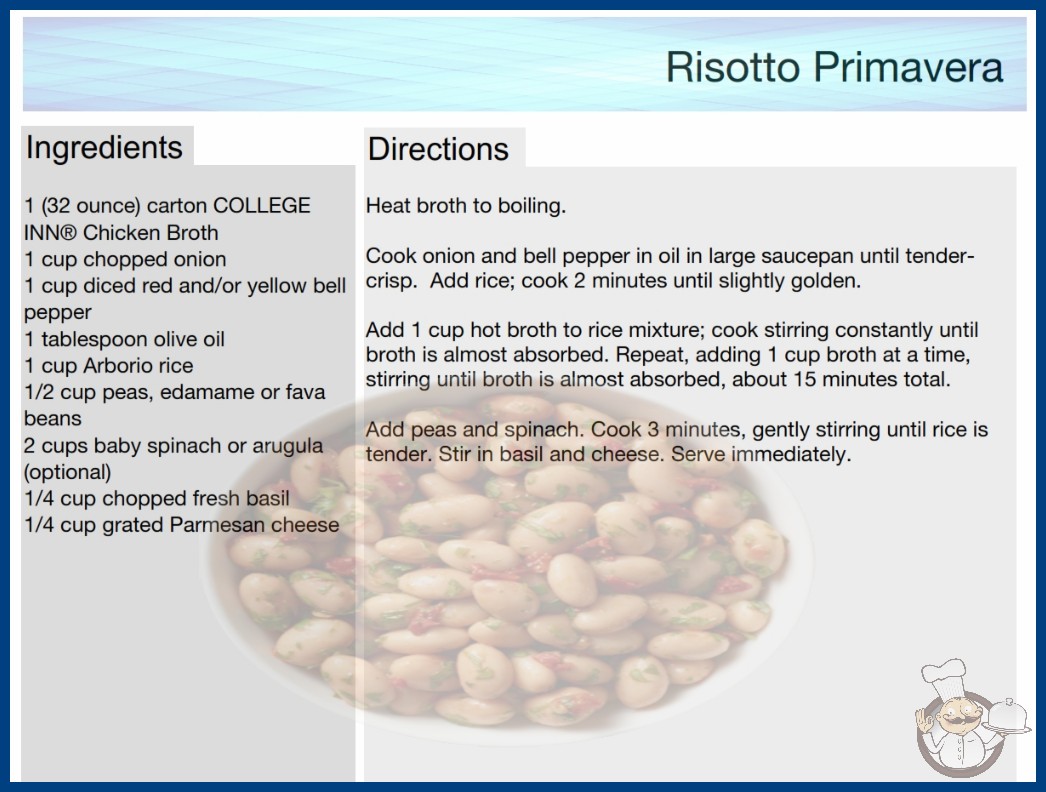 Risotto Primavera

Ingredients

1 (32 ounce) carton COLLEGE INN® Chicken Broth
1 cup chopped onion
1 cup diced red and/or yellow bell pepper
1 tablespoon olive oil
1 cup Arborio rice
1/2 cup peas, edamame or fava beans
2 cups baby spinach or arugula (optional)
1/4 cup chopped fresh basil
1/4 cup grated Parmesan cheese

Directions

Heat broth to boiling.

Cook onion and bell pepper in oil in large saucepan until tender-crisp. Add rice; cook 2 minutes until slightly golden.

Add 1 cup hot broth to rice mixture; cook stirring constantly until broth is almost absorbed. Repeat, adding 1 cup broth at a time, stirring until broth is almost absorbed, about 15 minutes total.

Add peas and spinach. Cook 3 minutes, gently stirring until rice is tender. Stir in basil and cheese. Serve immediately.